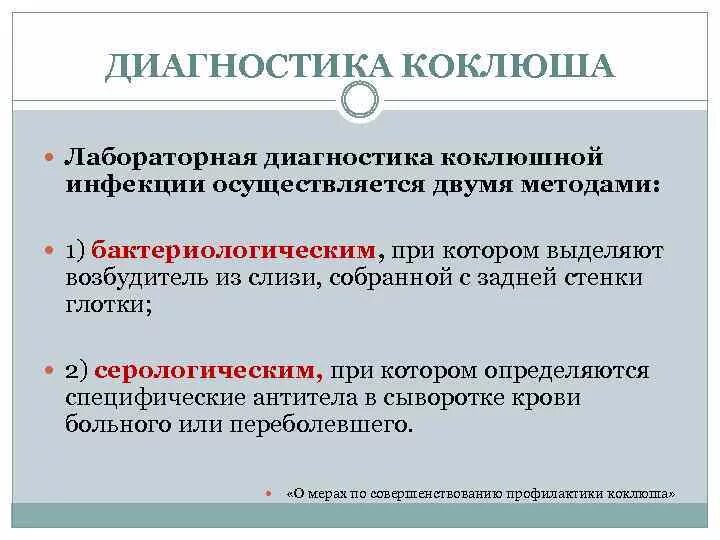 ДИАГНОСТИКА КОКЛЮША

Лабораторная диагностика коклюшной инфекции осуществляется двумя методами:

1) бактериологическим, при котором выделяют возбудитель из слизи, собранной с задней стенки глотки;

2) серологическим, при котором определяются специфические антитела в сыворотке крови больного или переболевшего.

«О мерах по совершенствованию профилактики коклюша»